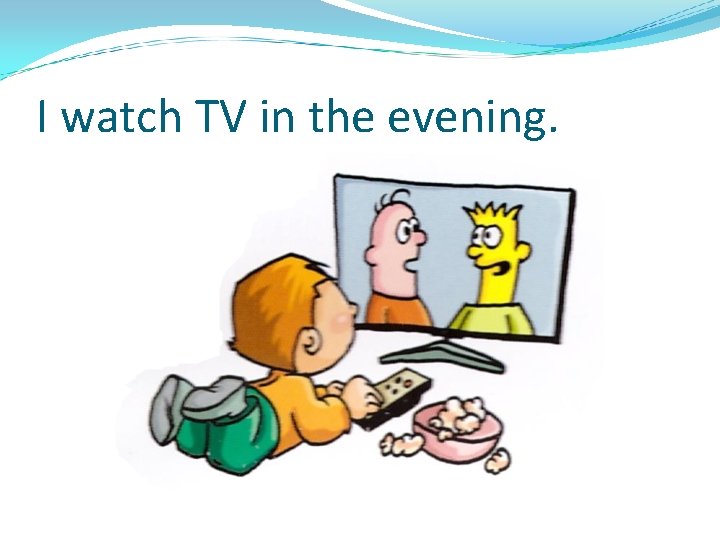 I watch TV in the evening.